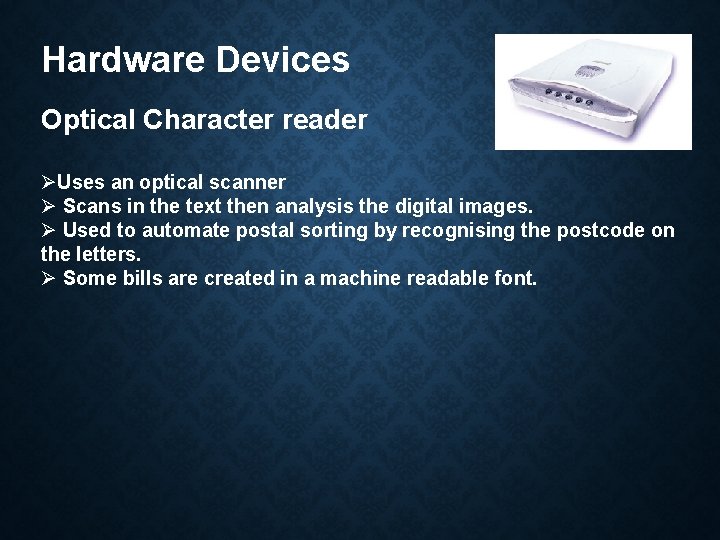 Hardware Devices

Optical Character reader

➢Uses an optical scanner
➢ Scans in the text then analysis the digital images.
➢ Used to automate postal sorting by recognising the postcode on the letters.
➢ Some bills are created in a machine readable font.